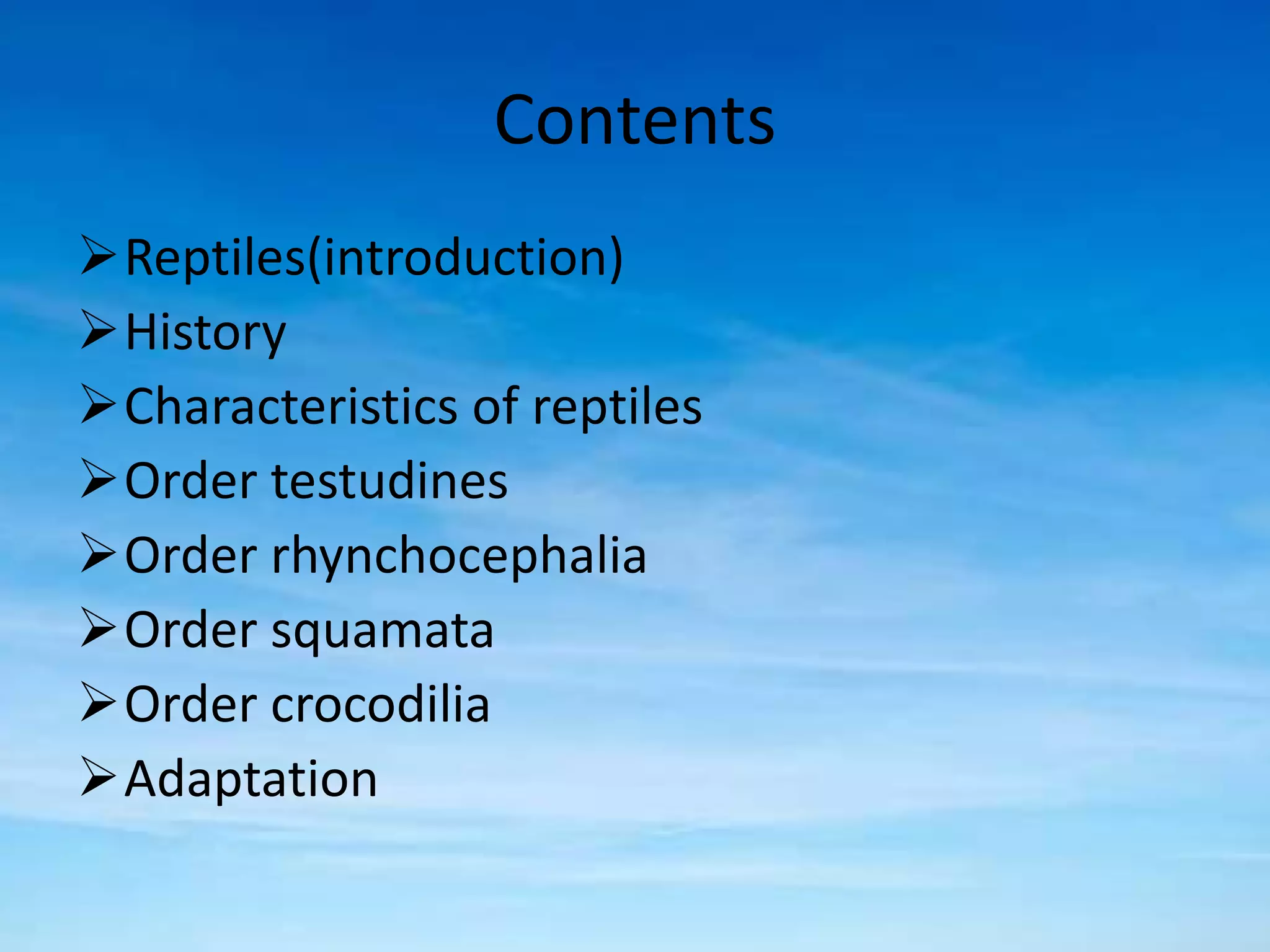 Contents

➢ Reptiles(introduction)
➢ History
➢ Characteristics of reptiles
➢ Order testudines
➢ Order rhynchocephalia
➢ Order squamata
➢ Order crocodilia
➢ Adaptation